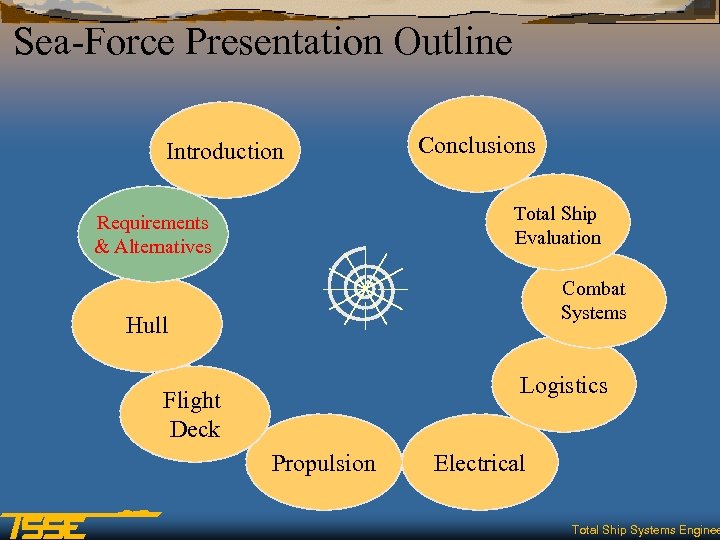 Sea-Force Presentation Outline

Introduction

Requirements & Alternatives

Hull

Flight Deck

Propulsion

Electrical

Logistics

Combat Systems

Total Ship Evaluation

Conclusions

TSSE

Total Ship Systems Enginee